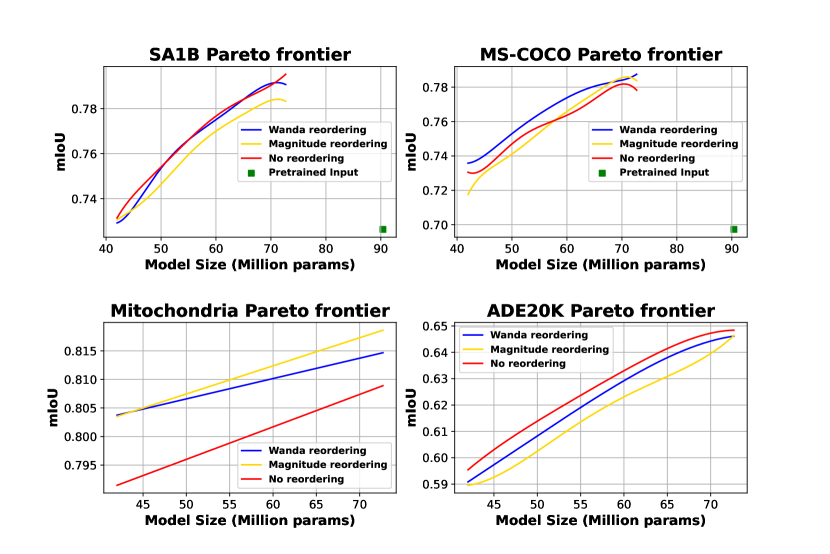 SA1B Pareto frontier

mIoU

0.78
0.76
0.74

Wanda reordering
Magnitude reordering
No reordering
Pretrained Input

40 50 60 70 80 90

Model Size (Million params)

MS-COCO Pareto frontier

mIoU

0.78
0.76
0.74
0.72
0.70

Wanda reordering
Magnitude reordering
No reordering
Pretrained Input

40 50 60 70 80 90

Model Size (Million params)

Mitochondria Pareto frontier

mIoU

0.815
0.810
0.805
0.800
0.795

Wanda reordering
Magnitude reordering
No reordering

45 50 55 60 65 70

Model Size (Million params)

ADE20K Pareto frontier

mIoU

0.65
0.64
0.63
0.62
0.61
0.60
0.59

Wanda reordering
Magnitude reordering
No reordering

45 50 55 60 65 70

Model Size (Million params)